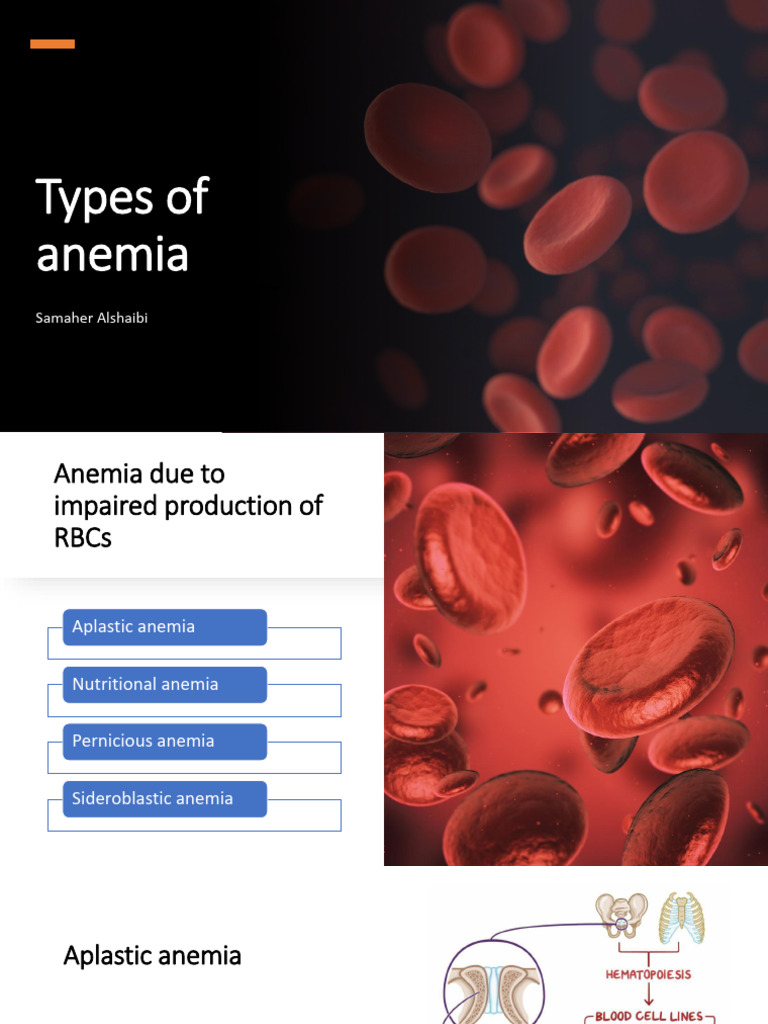 Types of anemia

Samaher Alshaibi

Anemia due to impaired production of RBCs

Aplastic anemia

Nutritional anemia

Pernicious anemia

Sideroblastic anemia

Aplastic anemia

HEMATOPOIESIS

BLOOD CELL LINES